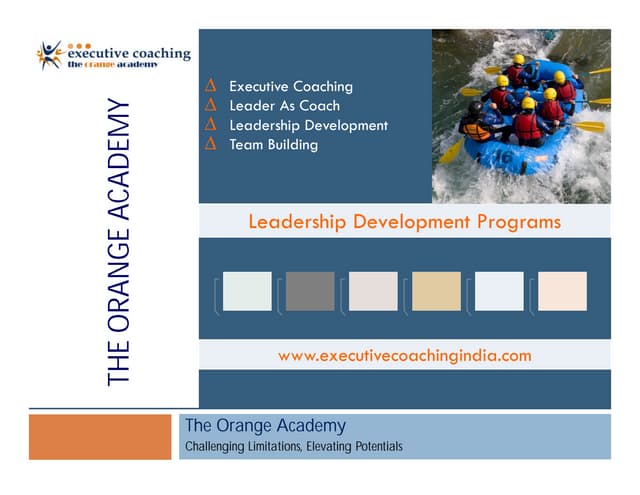 executive coaching
the orange academy

THE ORANGE ACADEMY

Δ Executive Coaching
Δ Leader As Coach
Δ Leadership Development
Δ Team Building

16

Leadership Development Programs

www.executivecoachingindia.com

The Orange Academy
Challenging Limitations, Elevating Potentials